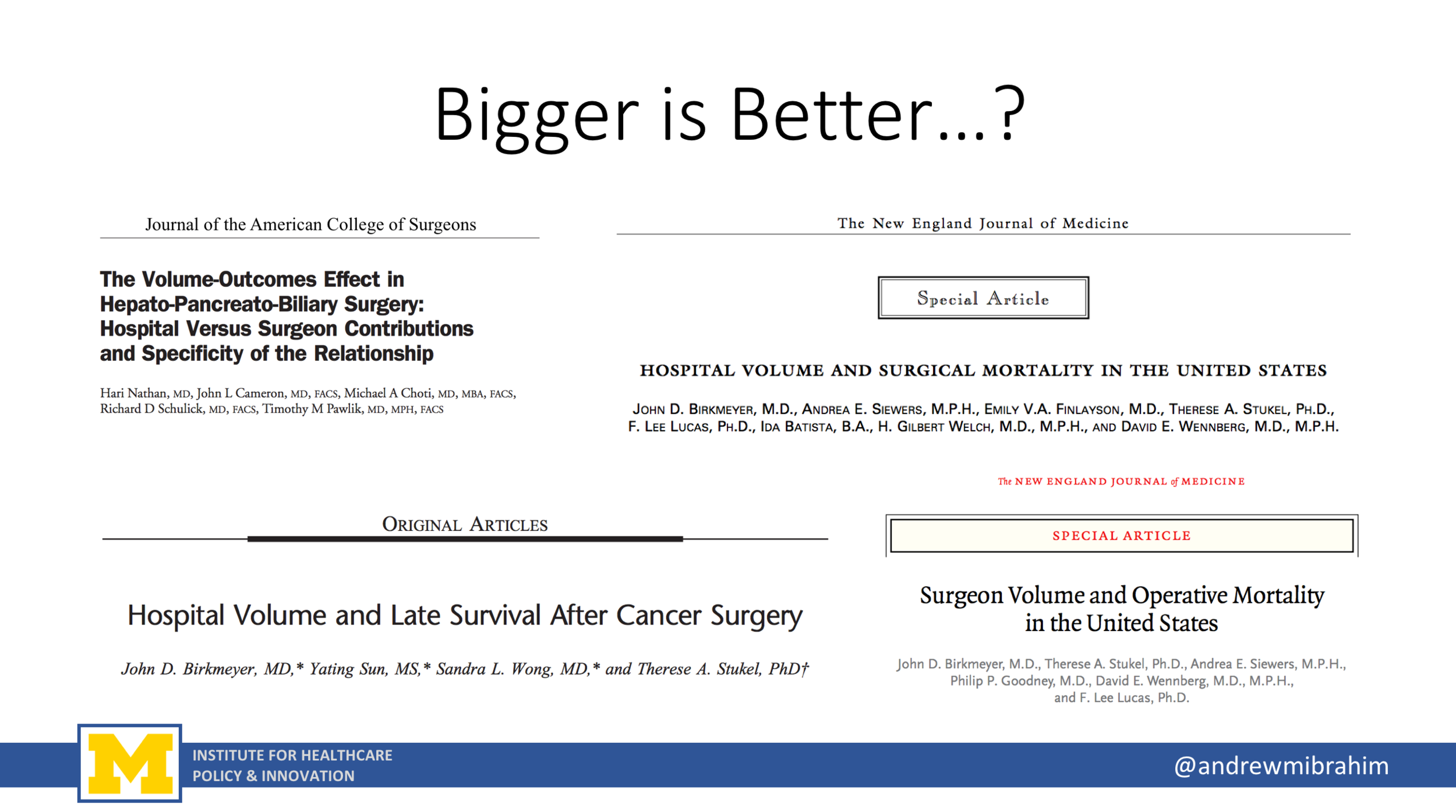 Bigger is Better…?

Journal of the American College of Surgeons

The Volume-Outcomes Effect in Hepato-Pancreato-Biliary Surgery: Hospital Versus Surgeon Contributions and Specificity of the Relationship

Hari Nathan, MD, John L Cameron, MD, FACS, Michael A Choti, MD, MBA, FACS, Richard D Schulick, MD, FACS, Timothy M Pawlik, MD, MPH, FACS

The New England Journal of Medicine

Special Article

HOSPITAL VOLUME AND SURGICAL MORTALITY IN THE UNITED STATES

JOHN D. BIRKMEYER, M.D., ANDREA E. SIEWERS, M.P.H., EMILY V.A. FINLAYSON, M.D., THERESE A. STUKEL, PH.D., F. LEE LUCAS, PH.D., IDA BATISTA, B.A., H. GILBERT WELCH, M.D., M.P.H., AND DAVID E. WENNBERG, M.D., M.P.H.

ORIGINAL ARTICLES

Hospital Volume and Late Survival After Cancer Surgery

John D. Birkmeyer, MD,* Yating Sun, MS,* Sandra L. Wong, MD,* and Therese A. Stukel, PhD†

The NEW ENGLAND JOURNAL of MEDICINE

SPECIAL ARTICLE

Surgeon Volume and Operative Mortality in the United States

John D. Birkmeyer, M.D., Therese A. Stukel, Ph.D., Andrea E. Siewers, M.P.H., Philip P. Goodney, M.D., David E. Wennberg, M.D., M.P.H., and F. Lee Lucas, Ph.D.

M

INSTITUTE FOR HEALTHCARE POLICY & INNOVATION

@andrewmibrahim